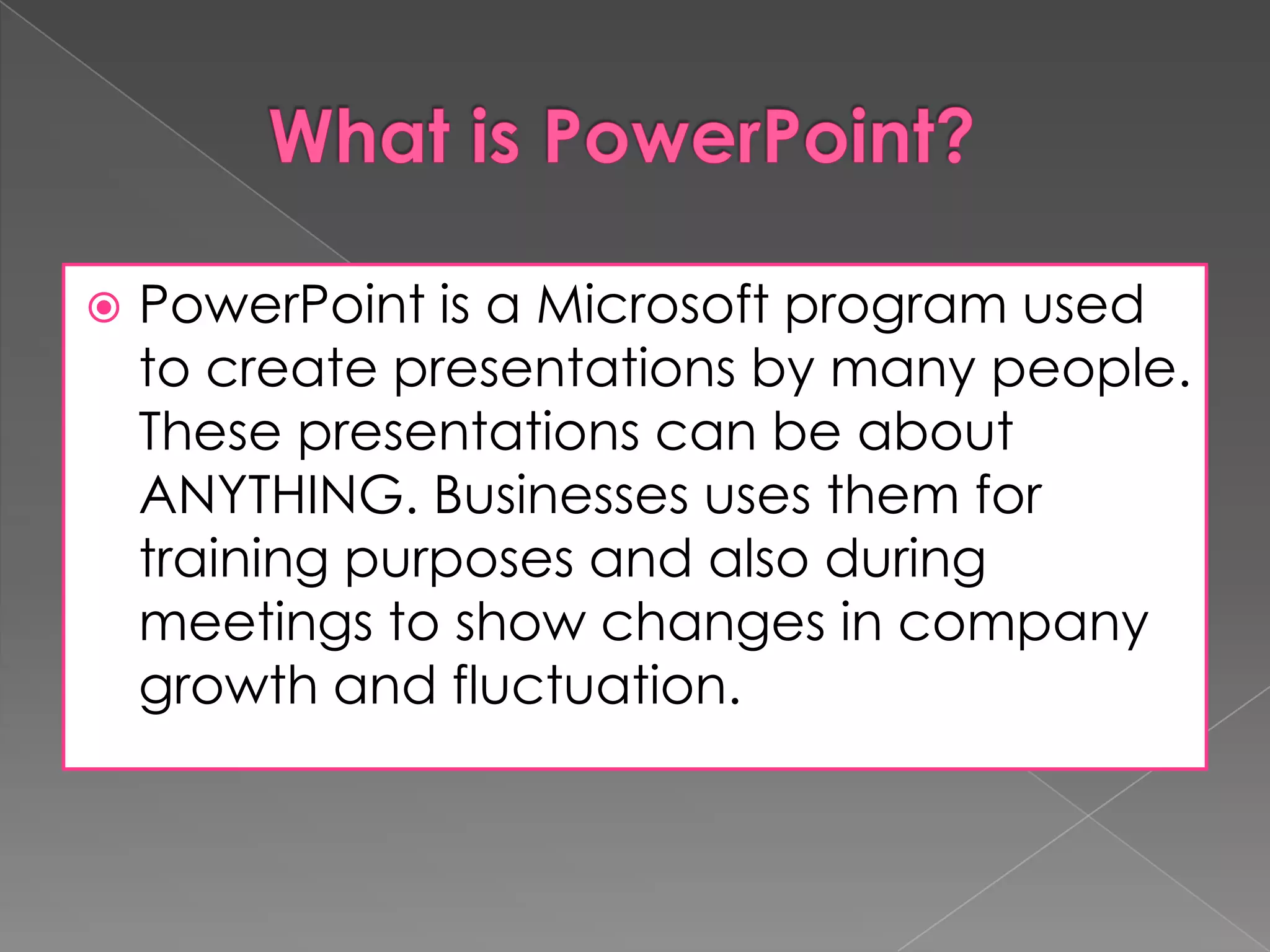 What is PowerPoint?

PowerPoint is a Microsoft program used to create presentations by many people. These presentations can be about ANYTHING. Businesses uses them for training purposes and also during meetings to show changes in company growth and fluctuation.